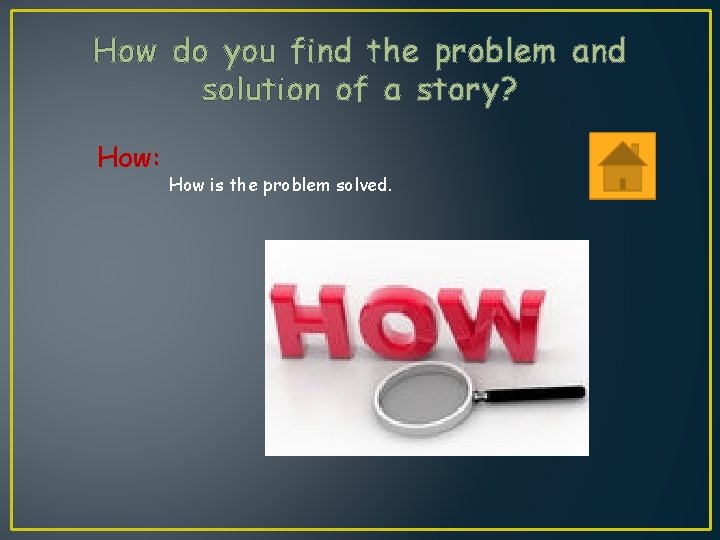 How do you find the problem and solution of a story?

How:

How is the problem solved.

HOW